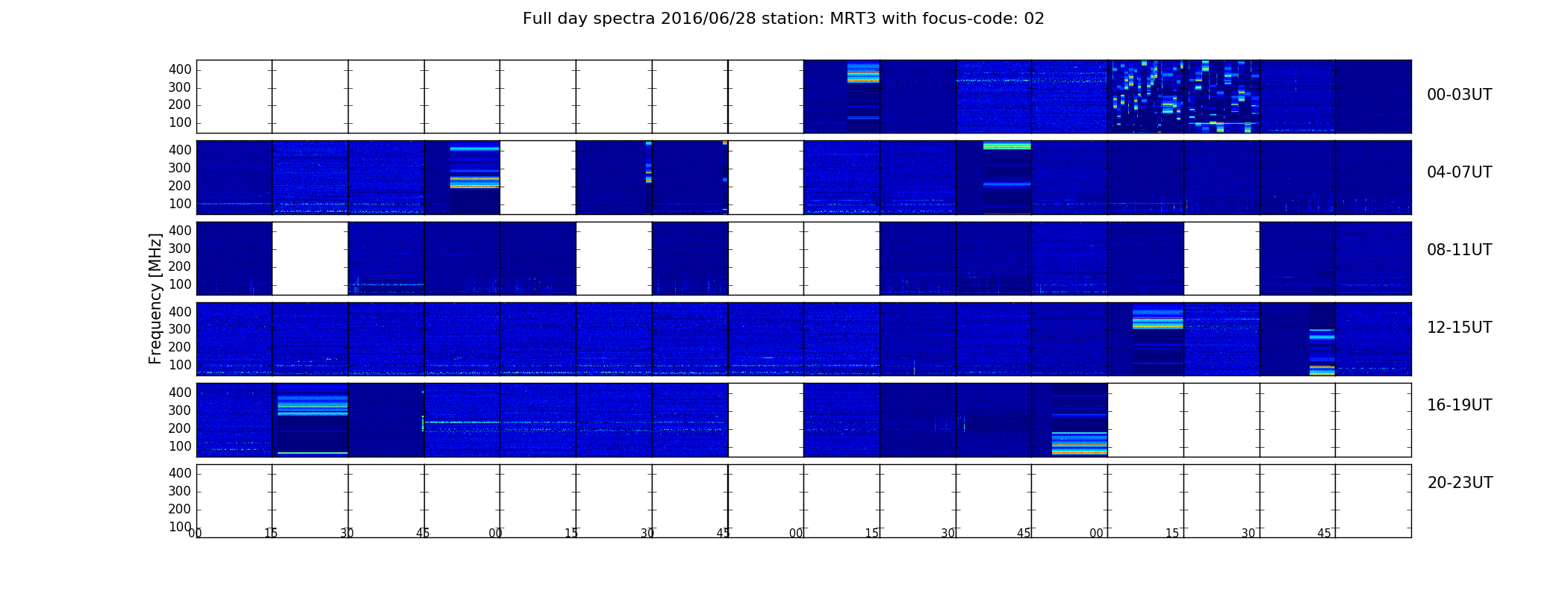 Full day spectra 2016/06/28 station: MRT3 with focus-code: 02

Frequency [MHz]

400
300
200
100

00-03UT

400
300
200
100

04-07UT

400
300
200
100

08-11UT

400
300
200
100

12-15UT

400
300
200
100

16-19UT

400
300
200
100

20-23UT

00 15 30 45 00 15 30 45 00 15 30 45 00 15 30 45